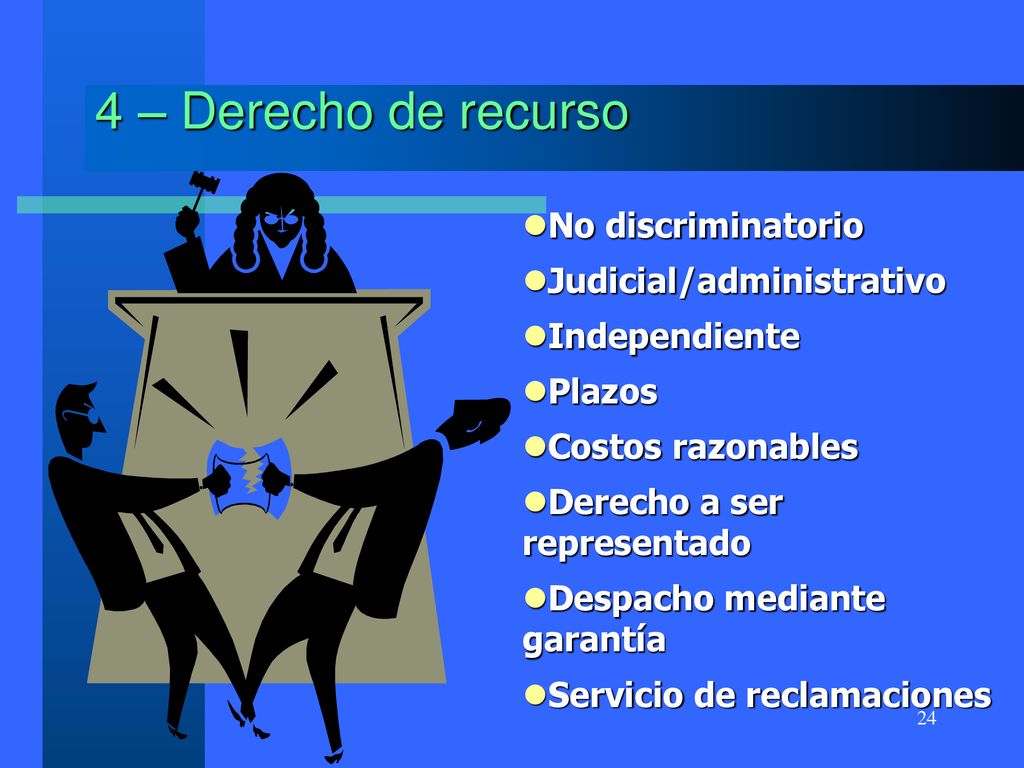 4 – Derecho de recurso

- No discriminatorio
- Judicial/administrativo
- Independiente
- Plazos
- Costos razonables
- Derecho a ser representado
- Despacho mediante garantía
- Servicio de reclamaciones

24